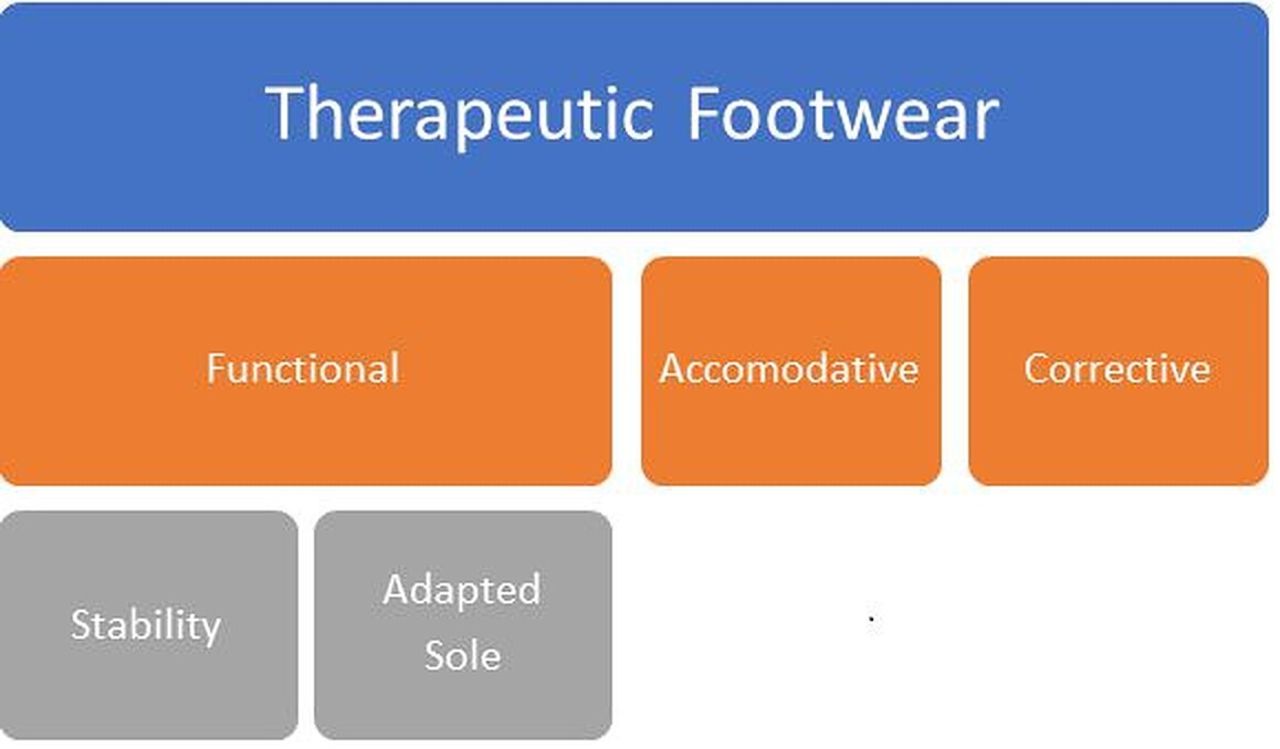 Therapeutic Footwear

Functional

Accomodative

Corrective

Stability

Adapted Sole